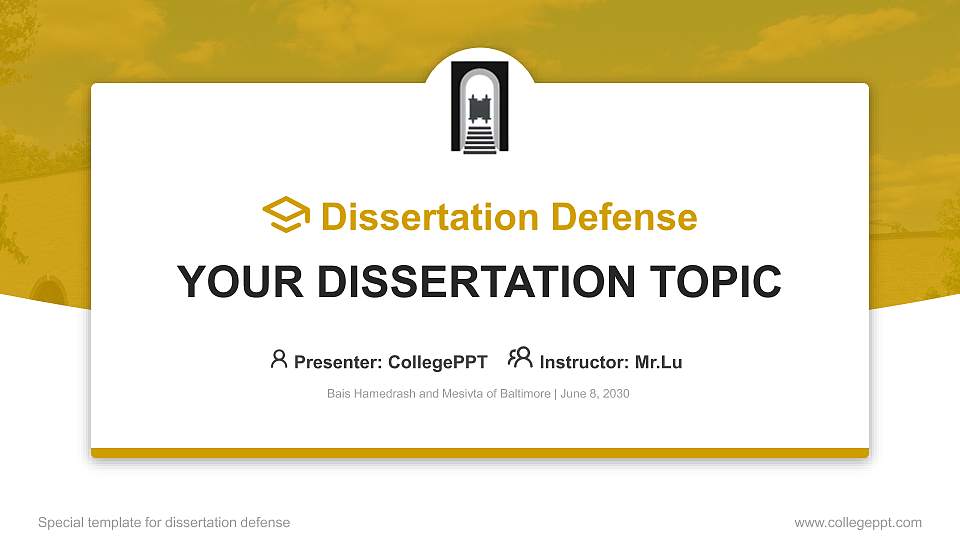 Dissertation Defense

YOUR DISSERTATION TOPIC

Presenter: CollegePPT Instructor: Mr.Lu

Bais Hamedrash and Mesivta of Baltimore | June 8, 2030

Special template for dissertation defense

www.collegeppt.com